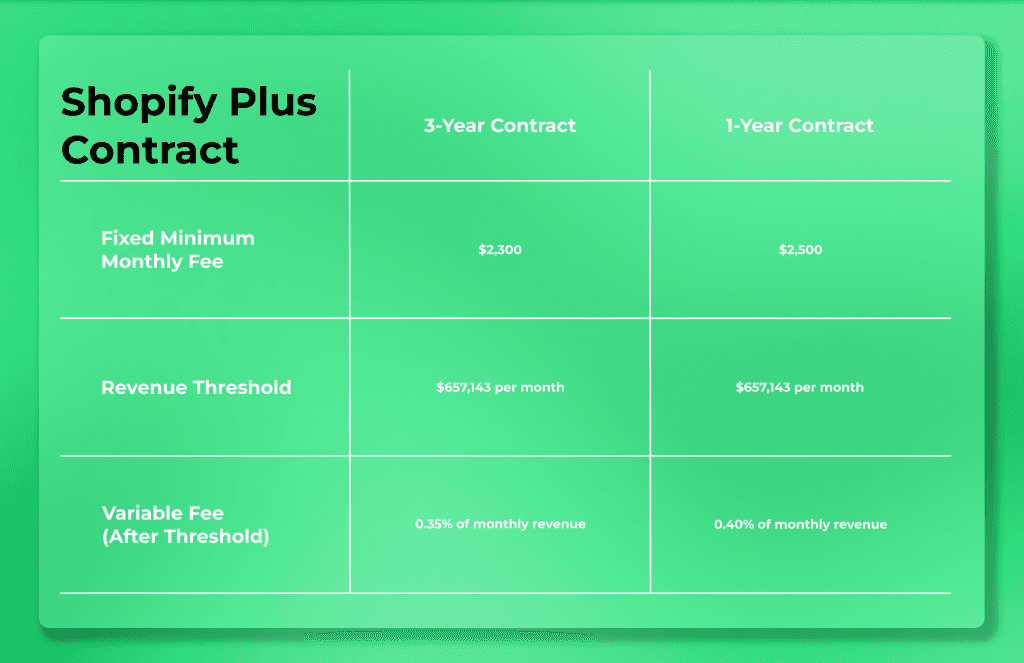 | Shopify Plus Contract | 3-Year Contract | 1-Year Contract |
|---|---|---|
| Fixed Minimum Monthly Fee | \$2,300 | \$2,500 |
| Revenue Threshold | \$657,143 per month | \$657,143 per month |
| Variable Fee (After Threshold) | 0.35% of monthly revenue | 0.40% of monthly revenue |